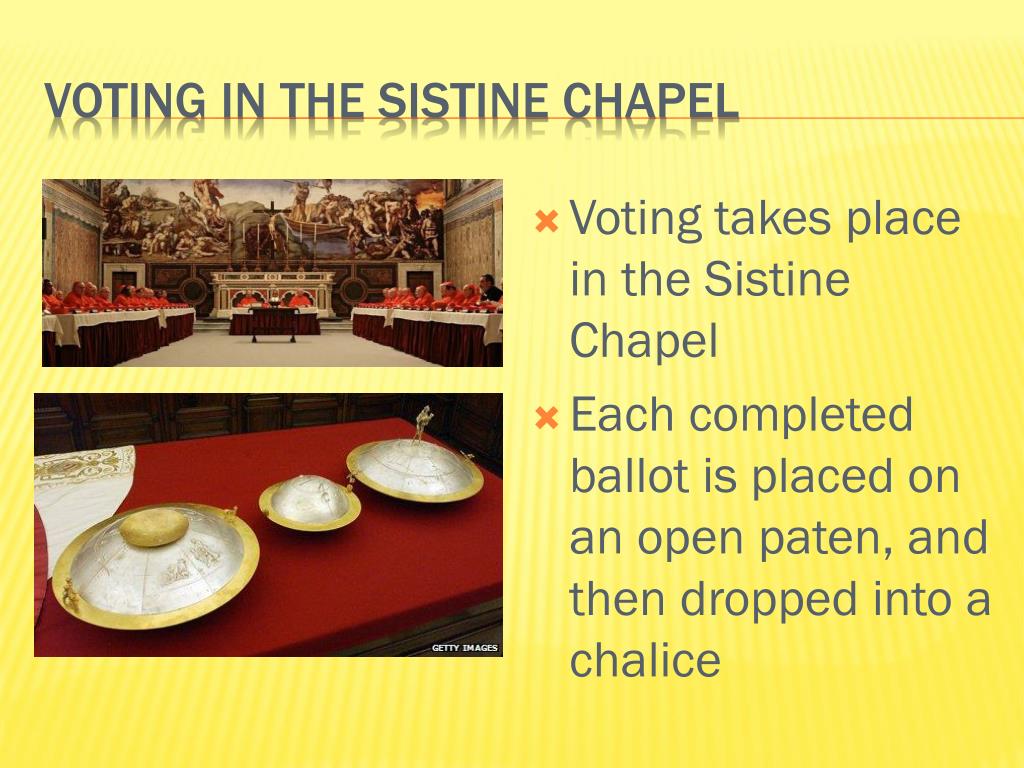 VOTING IN THE SISTINE CHAPEL

GETTY IMAGES

Voting takes place in the Sistine Chapel

Each completed ballot is placed on an open paten, and then dropped into a chalice